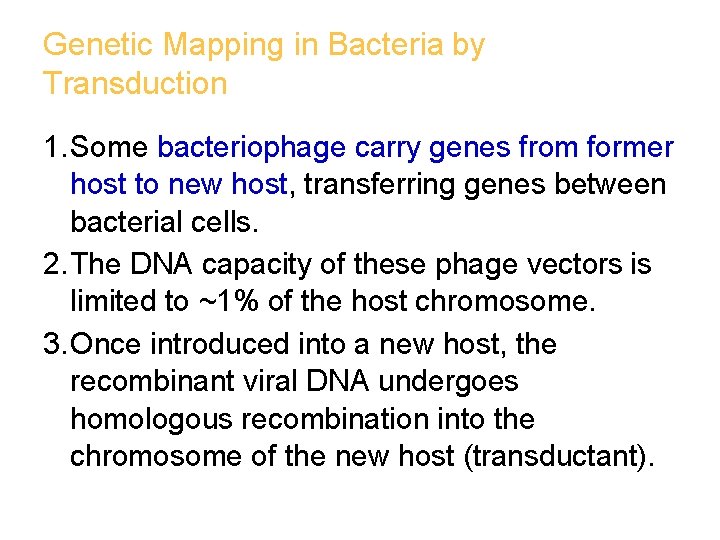 Genetic Mapping in Bacteria by Transduction

1. Some bacteriophage carry genes from former host to new host, transferring genes between bacterial cells.

2. The DNA capacity of these phage vectors is limited to ~1% of the host chromosome.

3. Once introduced into a new host, the recombinant viral DNA undergoes homologous recombination into the chromosome of the new host (transductant).